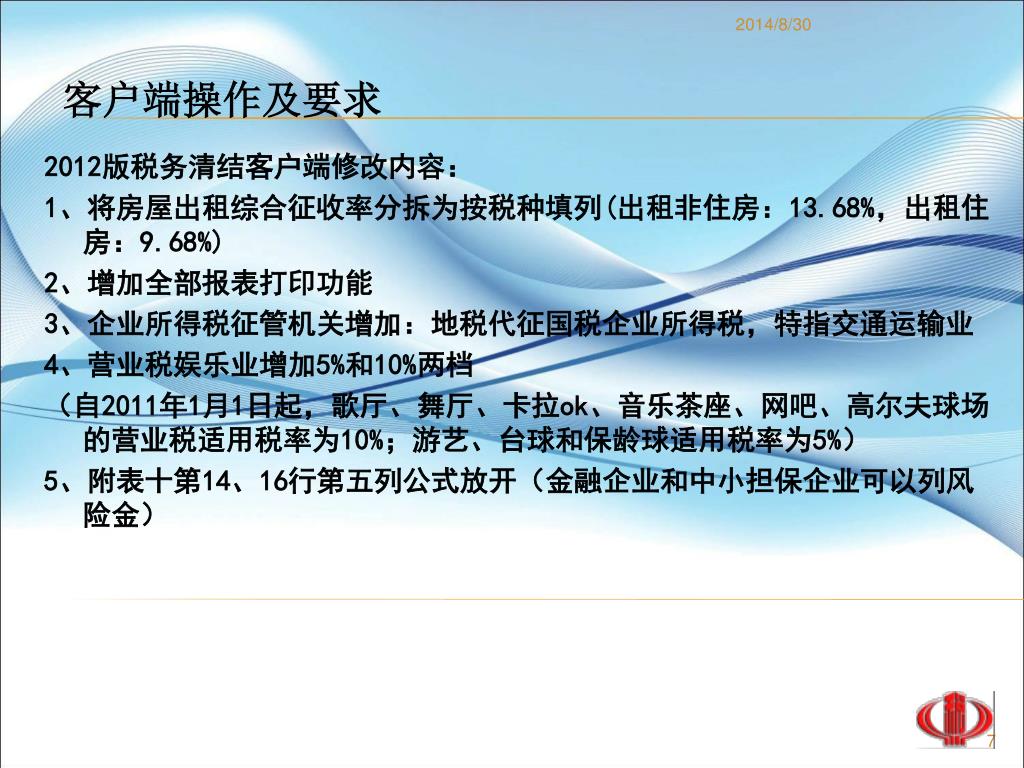 2014/8/30

客户端操作及要求

2012版税务清结客户端修改内容：

1、将房屋出租综合征收率分拆为按税种填列(出租非住房：13.68%，出租住房：9.68%)

2、增加全部报表打印功能

3、企业所得税征管机关增加：地税代征国税企业所得税，特指交通运输业

4、营业税娱乐业增加5%和10%两档

（自2011年1月1日起，歌厅、舞厅、卡拉ok、音乐茶座、网吧、高尔夫球场的营业税适用税率为10%；游艺、台球和保龄球适用税率为5%）

5、附表十第14、16行第五列公式放开（金融企业和中小担保企业可以列风险金）

7